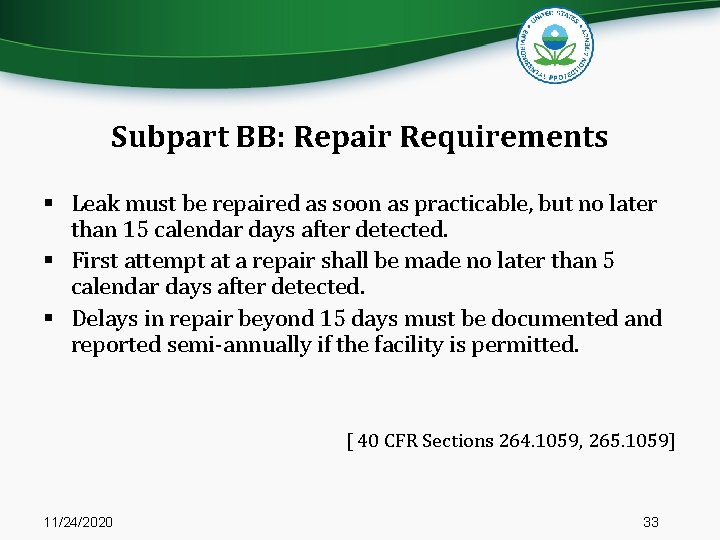 UNITED STATES ENVIRONMENTAL PROTECTION AGENCY

Subpart BB: Repair Requirements

▪ Leak must be repaired as soon as practicable, but no later than 15 calendar days after detected.
▪ First attempt at a repair shall be made no later than 5 calendar days after detected.
▪ Delays in repair beyond 15 days must be documented and reported semi-annually if the facility is permitted.

[ 40 CFR Sections 264.1059, 265.1059]

11/24/2020

33